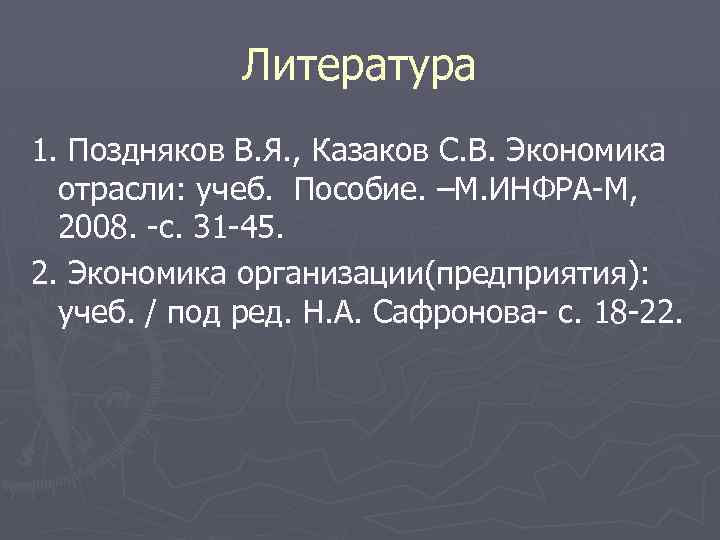 Литература

1. Поздняков В.Я., Казаков С.В. Экономика отрасли: учеб. Пособие. –М.ИНФРА-М, 2008. -с. 31-45.

2. Экономика организации(предприятия): учеб. / под ред. Н.А. Сафронова- с. 18-22.